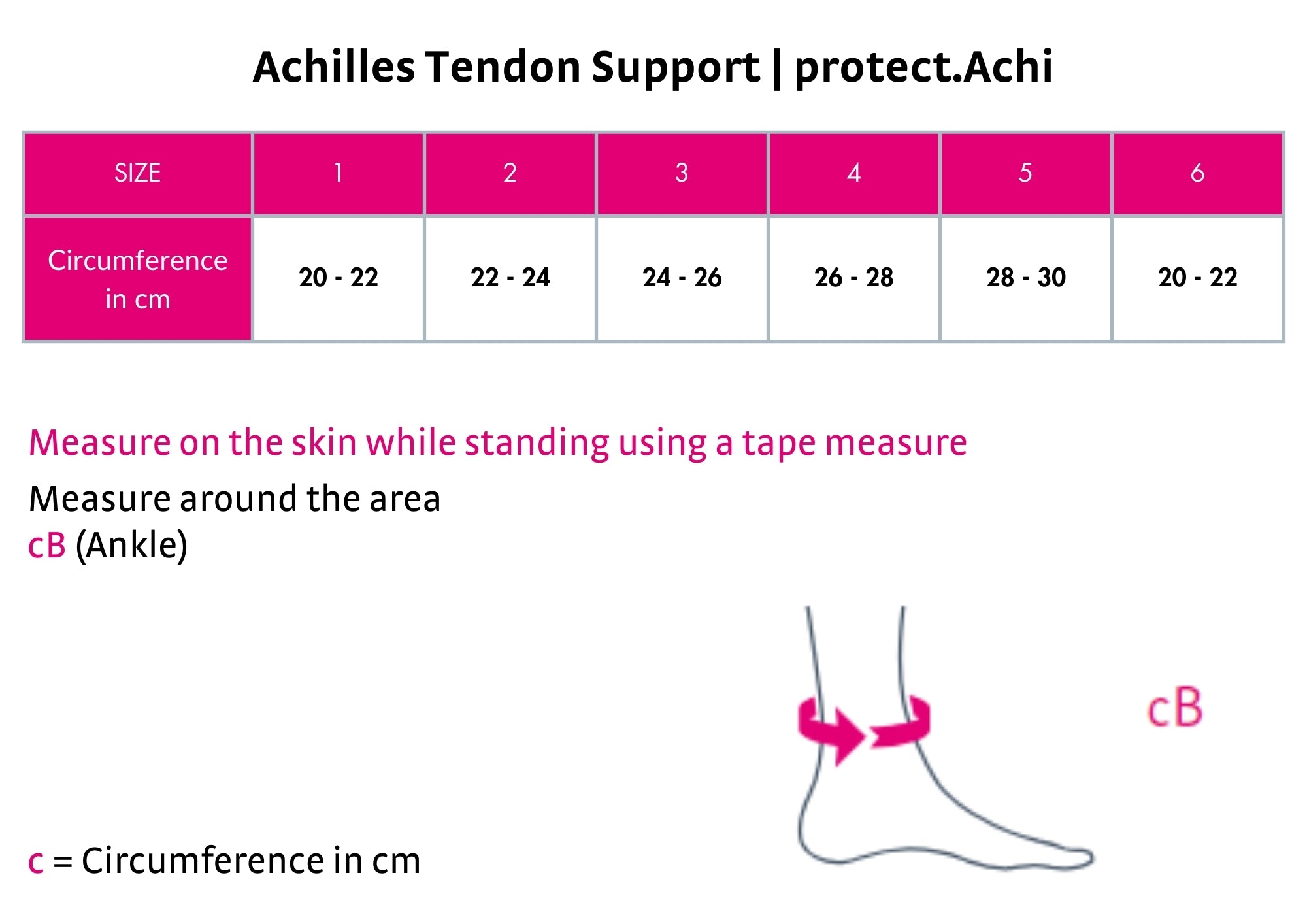 Achilles Tendon Support | protect.Achi

| SIZE | 1 | 2 | 3 | 4 | 5 | 6 |
|---|---|---|---|---|---|---|
| Circumference in cm | 20 - 22 | 22 - 24 | 24 - 26 | 26 - 28 | 28 - 30 | 20 - 22 |

Measure on the skin while standing using a tape measure

Measure around the area
cB (Ankle)

cB

c = Circumference in cm